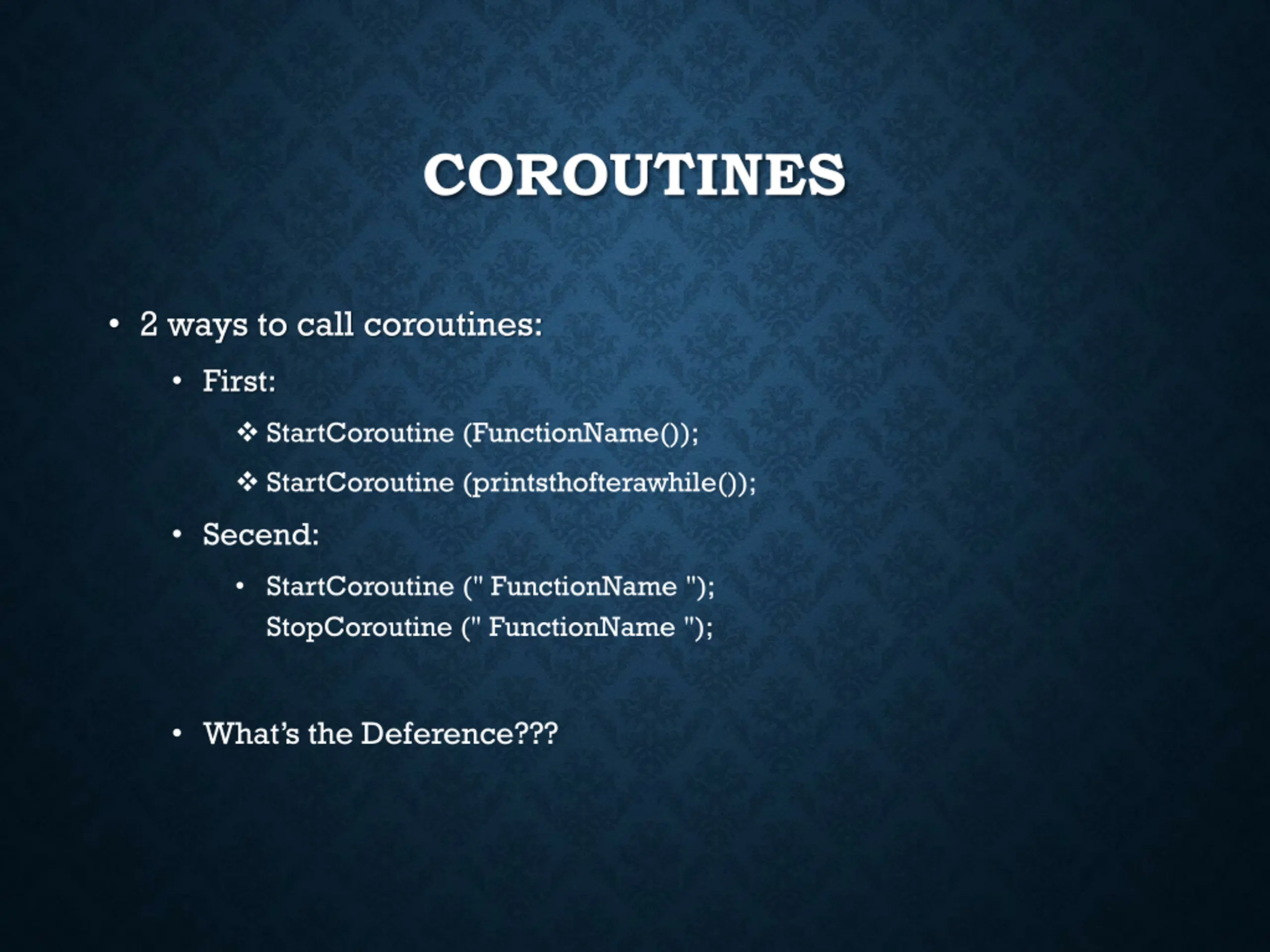 COROUTINES

• 2 ways to call coroutines:

• First:

❖ StartCoroutine (FunctionName());

❖ StartCoroutine (printsthofterawhile());

• Secend:

• StartCoroutine (" FunctionName ");
StopCoroutine (" FunctionName ");

• What's the Deference???